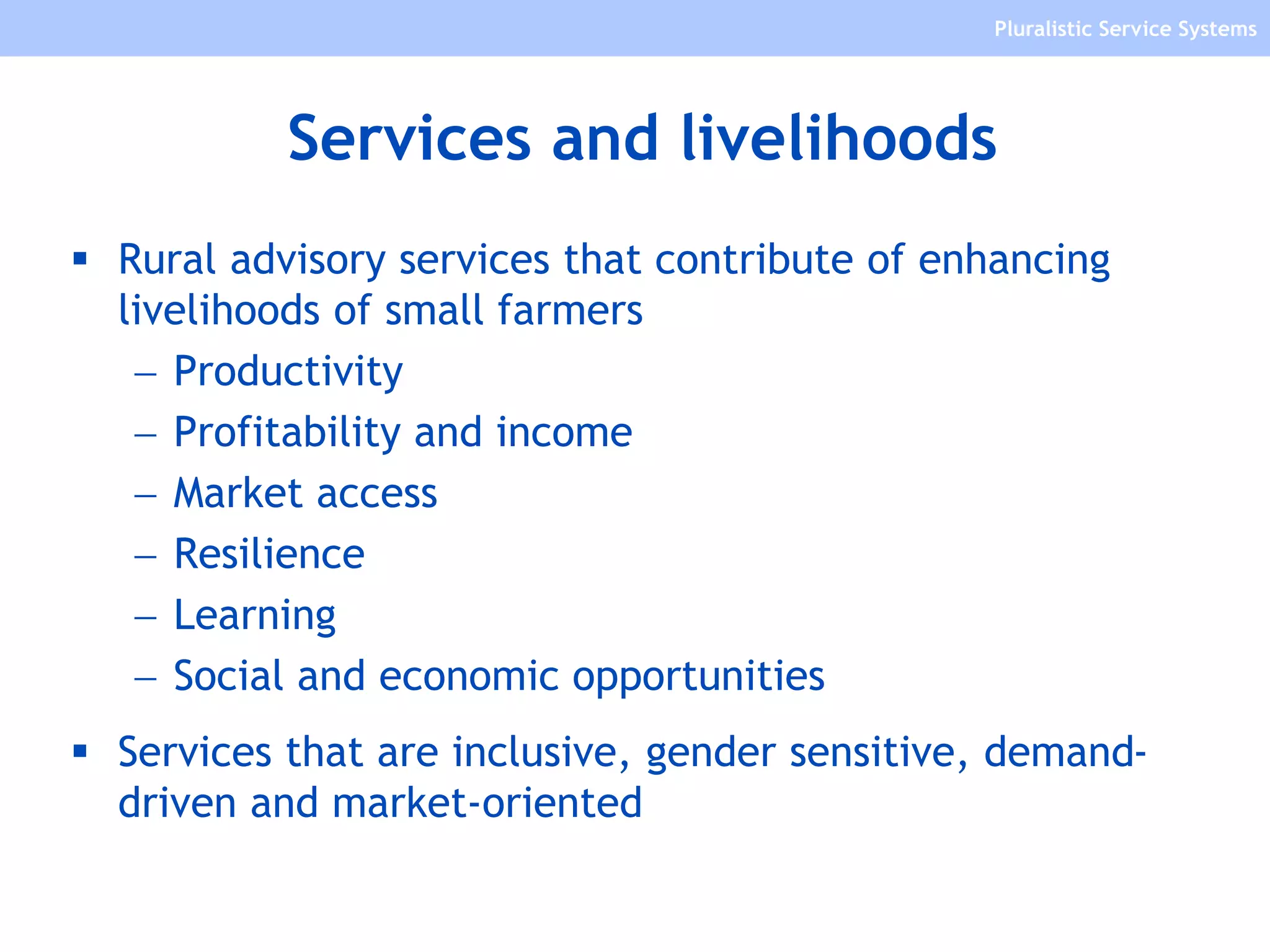 Pluralistic Service Systems

Services and livelihoods

▪ Rural advisory services that contribute of enhancing livelihoods of small farmers
– Productivity
– Profitability and income
– Market access
– Resilience
– Learning
– Social and economic opportunities

▪ Services that are inclusive, gender sensitive, demand-driven and market-oriented